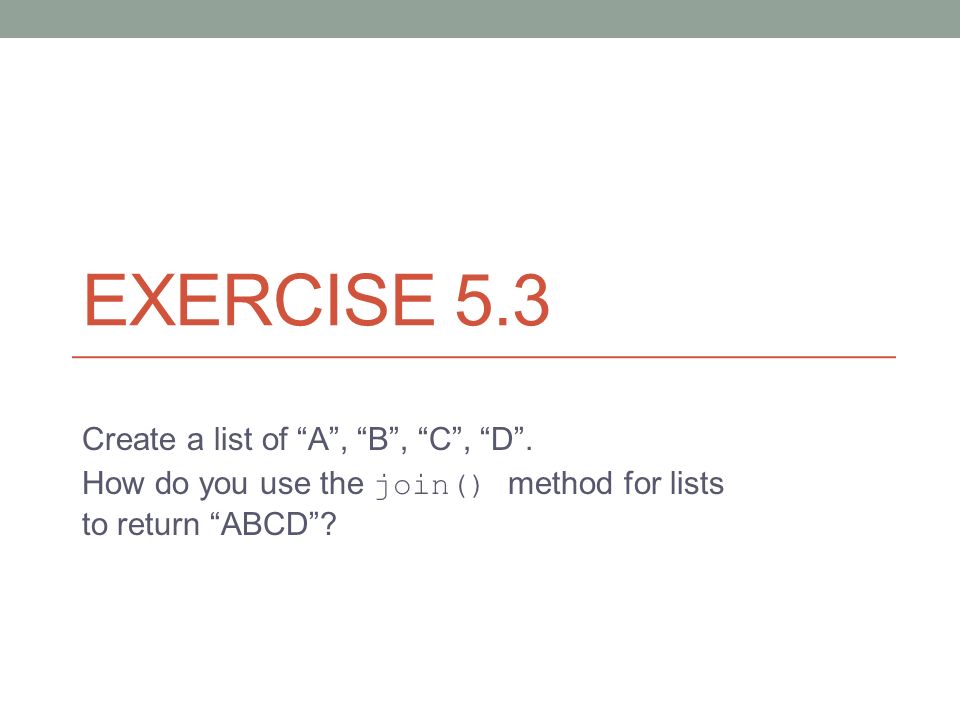 EXERCISE 5.3

Create a list of “A”, “B”, “C”, “D”.
How do you use the join() method for lists to return “ABCD”?